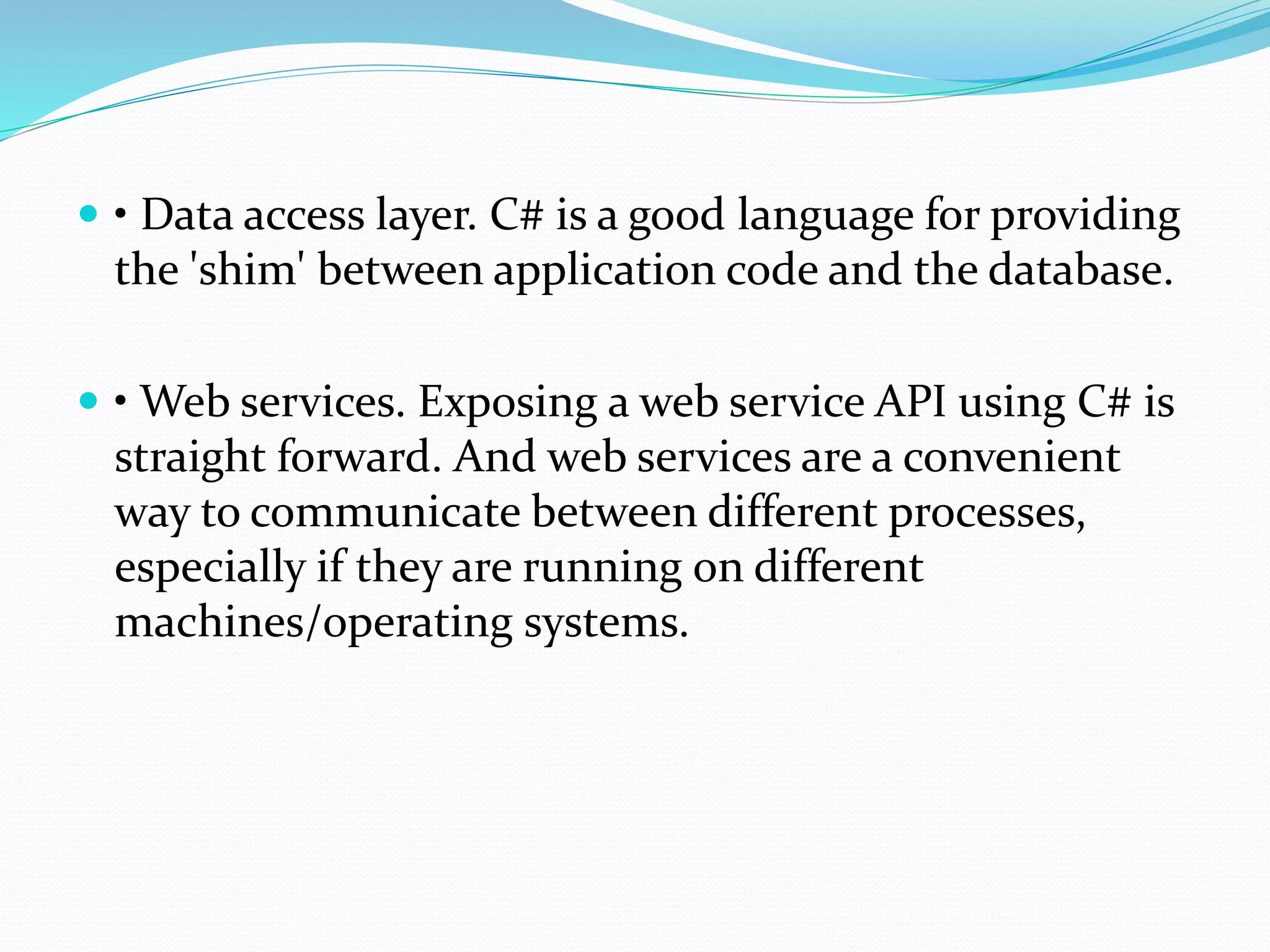 • Data access layer. C# is a good language for providing the 'shim' between application code and the database.

• Web services. Exposing a web service API using C# is straight forward. And web services are a convenient way to communicate between different processes, especially if they are running on different machines/operating systems.